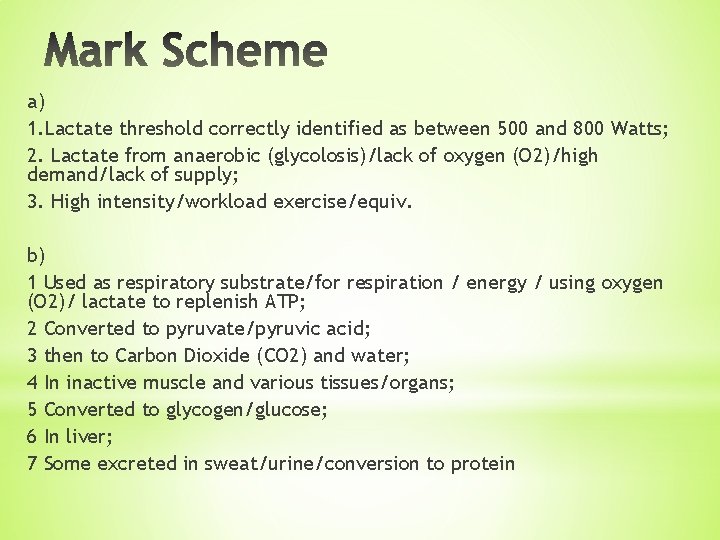 Mark Scheme

a)

1.Lactate threshold correctly identified as between 500 and 800 Watts;

2. Lactate from anaerobic (glycolosis)/lack of oxygen (O2)/high demand/lack of supply;

3. High intensity/workload exercise/equiv.

b)

1 Used as respiratory substrate/for respiration / energy / using oxygen (O2)/ lactate to replenish ATP;

2 Converted to pyruvate/pyruvic acid;

3 then to Carbon Dioxide (CO2) and water;

4 In inactive muscle and various tissues/organs;

5 Converted to glycogen/glucose;

6 In liver;

7 Some excreted in sweat/urine/conversion to protein